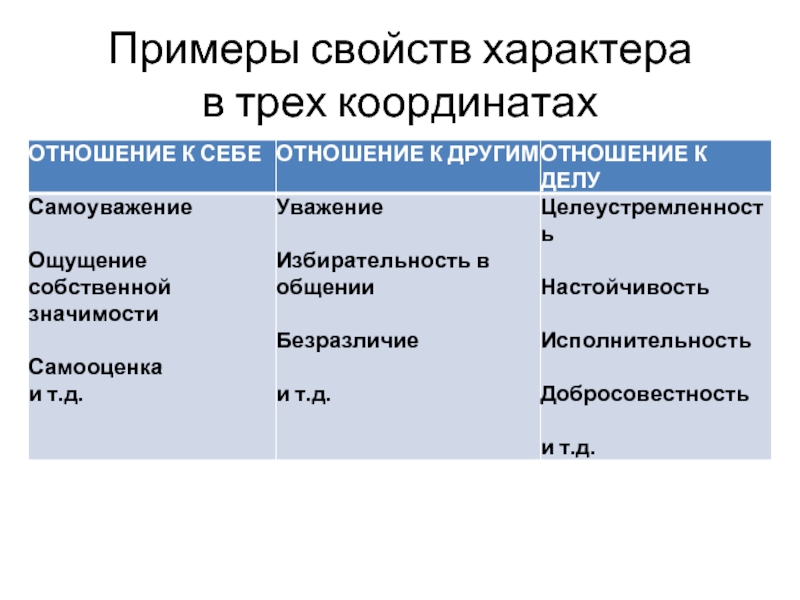 Примеры свойств характера в трех координатах

| ОТНОШЕНИЕ К СЕБЕ | ОТНОШЕНИЕ К ДРУГИМ | ОТНОШЕНИЕ К ДЕЛУ |
|---|---|---|
| Самоуважение<br><br>Ощущение собственной значимости<br><br>Самооценка<br>и т.д. | Уважение<br><br>Избирательность в общении<br><br>Безразличие<br><br>и т.д. | Целеустремленность<br><br>Настойчивость<br><br>Исполнительность<br><br>Добросовестность<br><br>и т.д. |